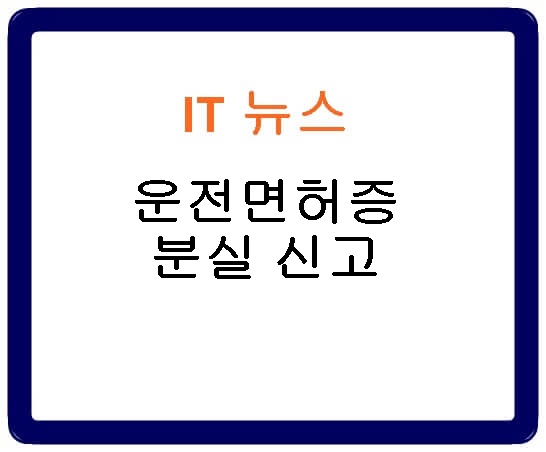 IT 뉴스

운전면허증
분실 신고